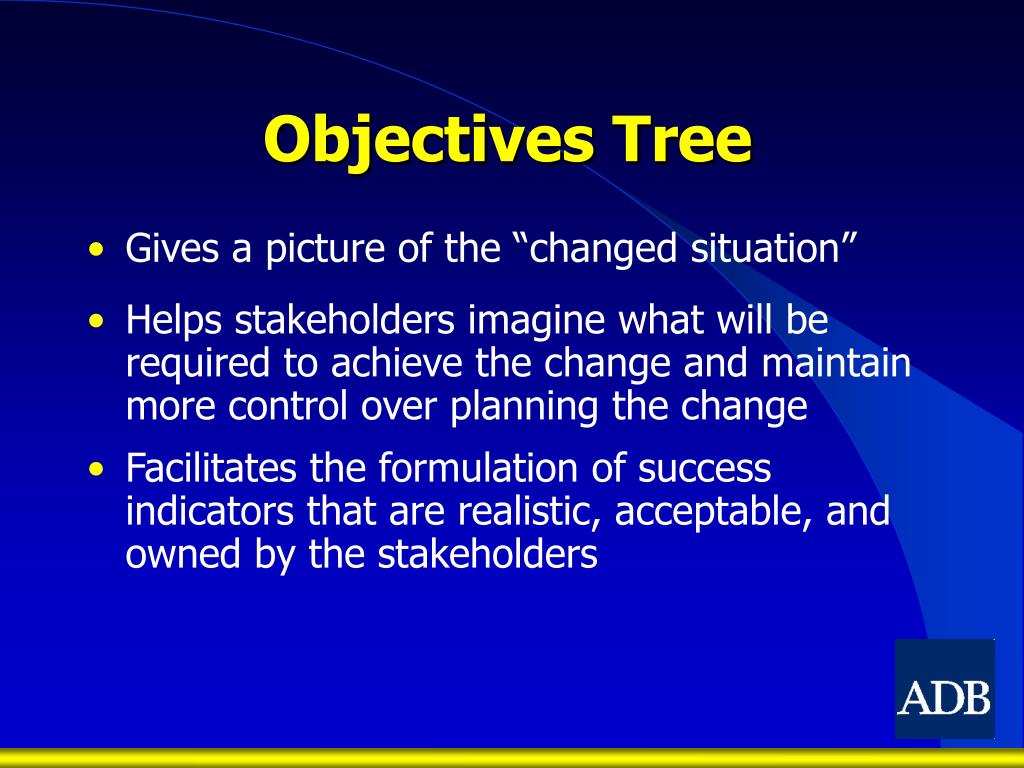 Objectives Tree

• Gives a picture of the “changed situation”

• Helps stakeholders imagine what will be required to achieve the change and maintain more control over planning the change

• Facilitates the formulation of success indicators that are realistic, acceptable, and owned by the stakeholders

ADB